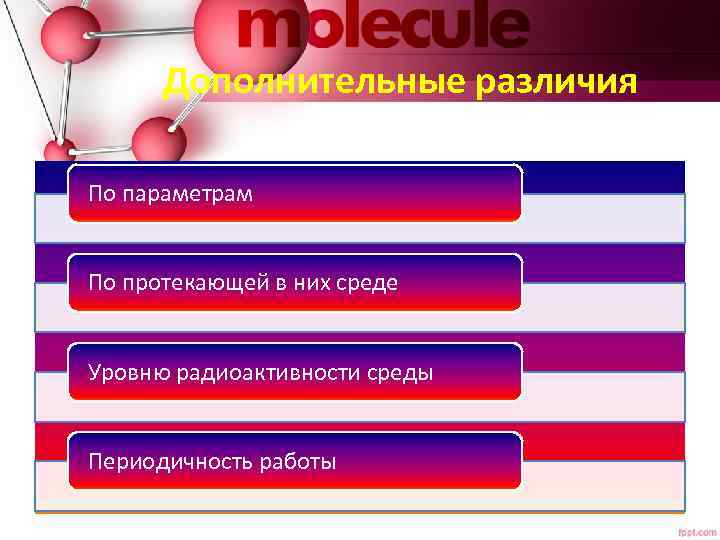 molecule

Дополнительные различия

По параметрам

По протекающей в них среде

Уровню радиоактивности среды

Периодичность работы

fppt.com